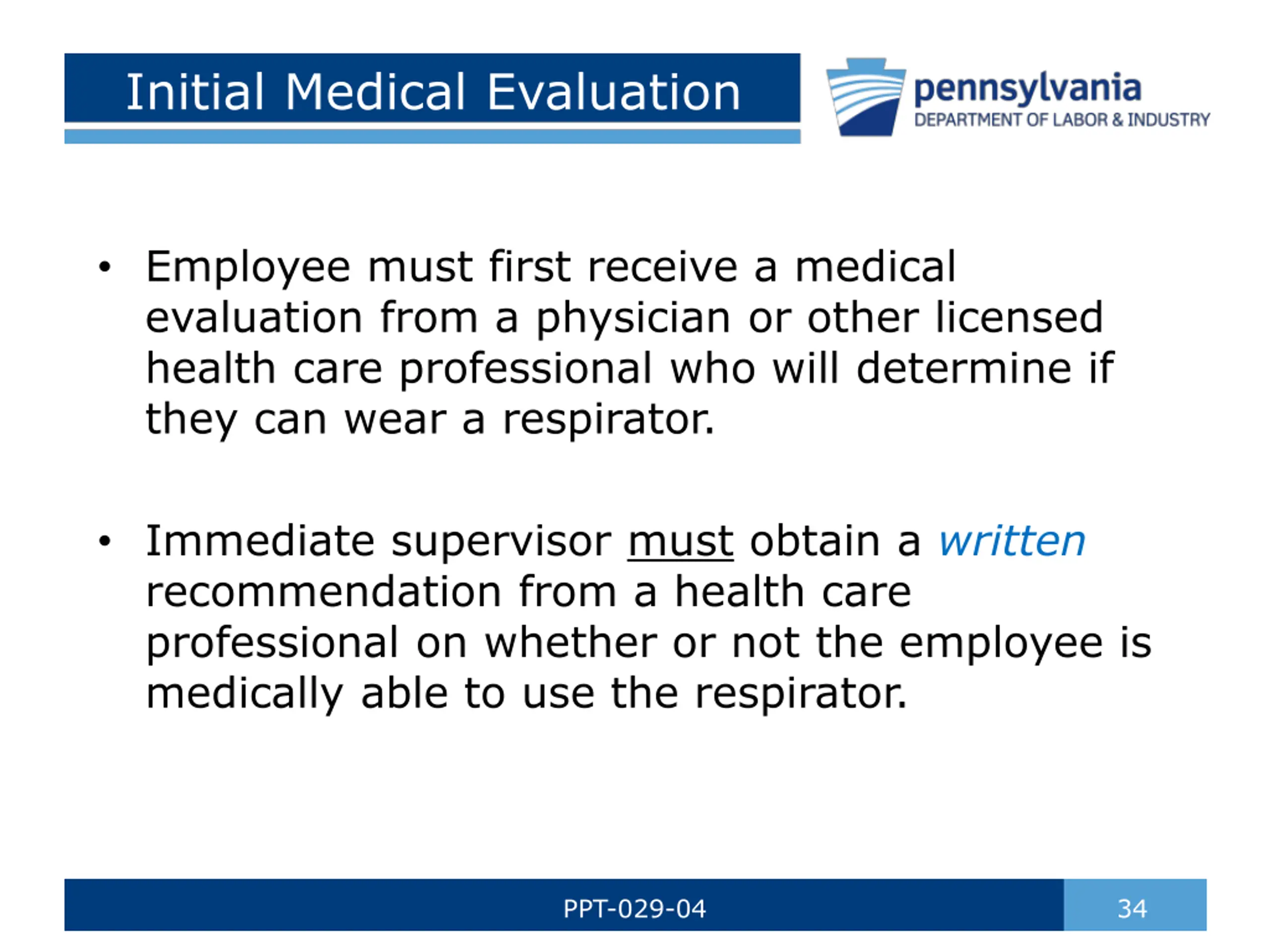 Initial Medical Evaluation

pennsylvania
DEPARTMENT OF LABOR & INDUSTRY

• Employee must first receive a medical evaluation from a physician or other licensed health care professional who will determine if they can wear a respirator.

• Immediate supervisor must obtain a written recommendation from a health care professional on whether or not the employee is medically able to use the respirator.

PPT-029-04

34